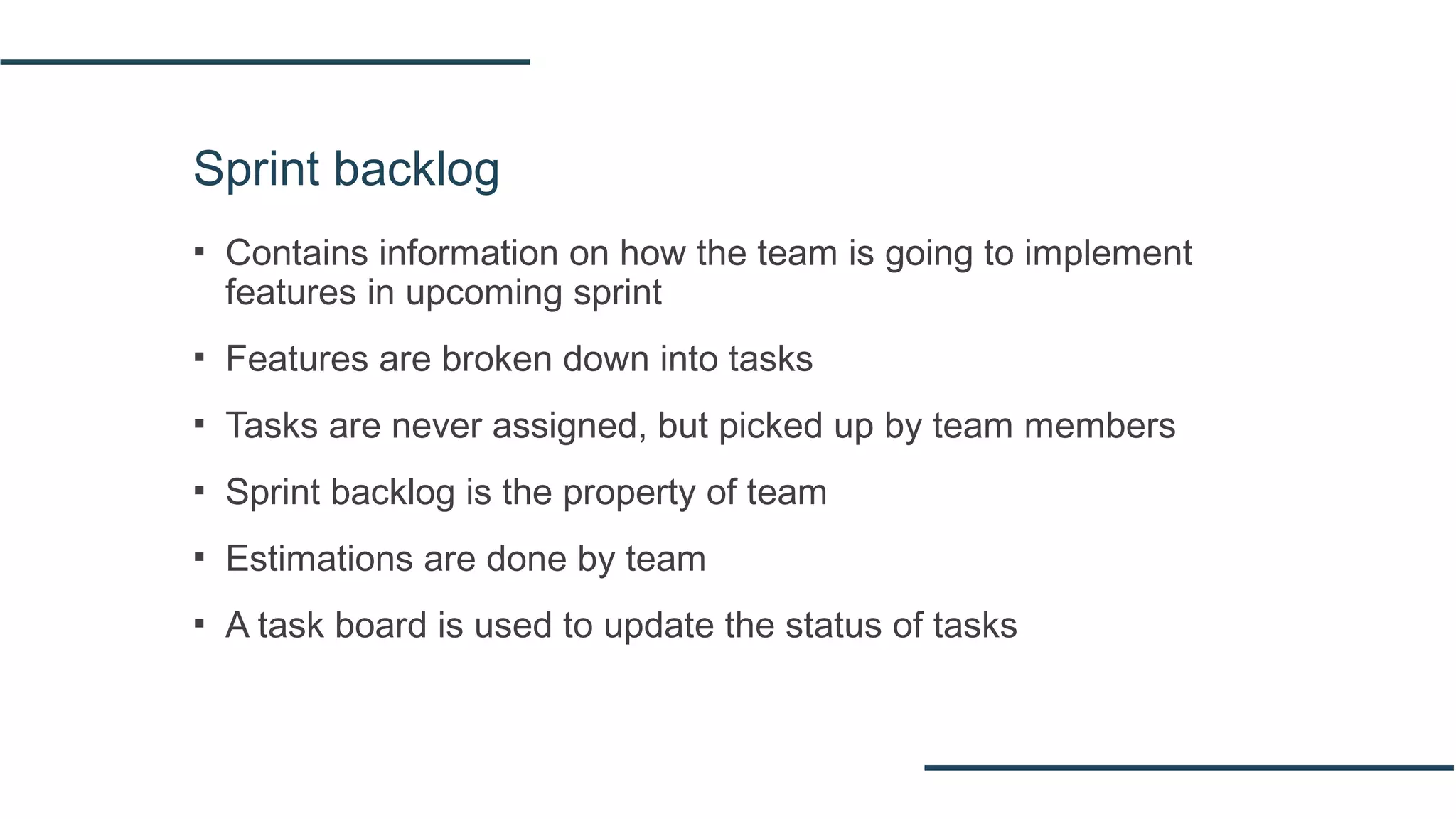 Sprint backlog

▪ Contains information on how the team is going to implement features in upcoming sprint

▪ Features are broken down into tasks

▪ Tasks are never assigned, but picked up by team members

▪ Sprint backlog is the property of team

▪ Estimations are done by team

▪ A task board is used to update the status of tasks